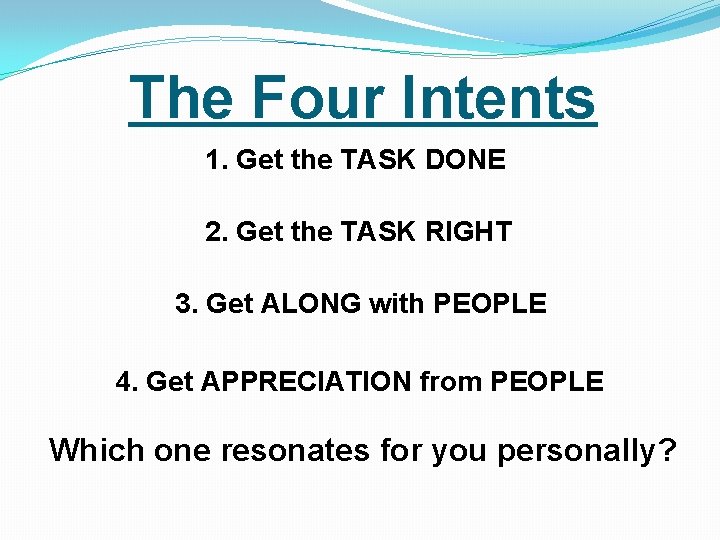 The Four Intents

1. Get the TASK DONE

2. Get the TASK RIGHT

3. Get ALONG with PEOPLE

4. Get APPRECIATION from PEOPLE

Which one resonates for you personally?